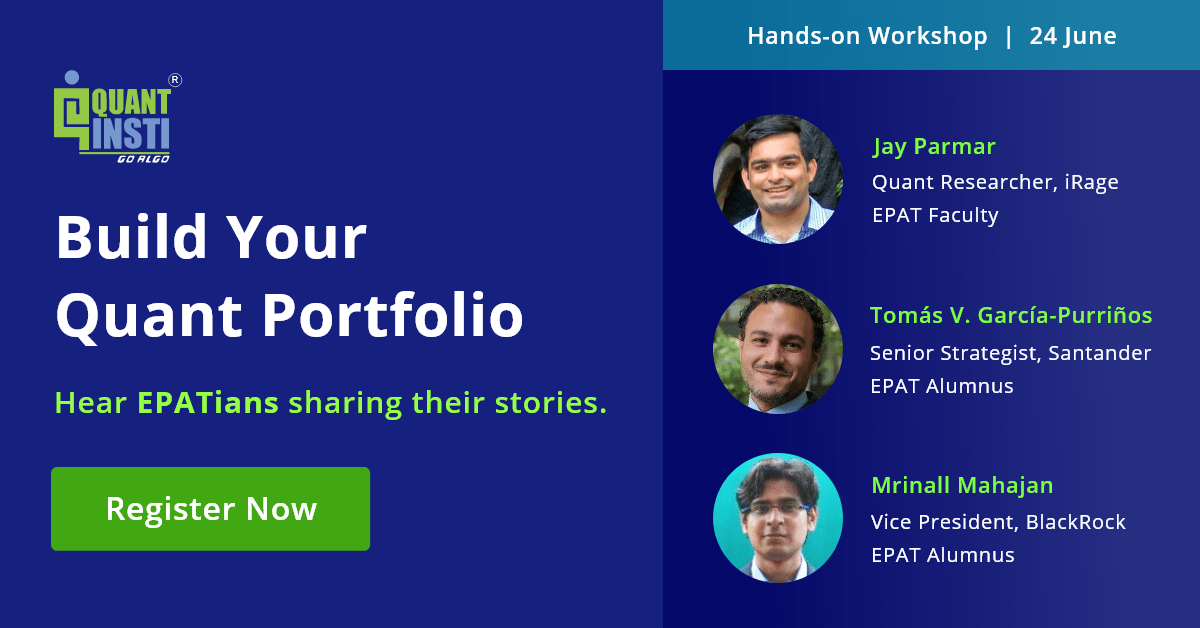 QUANT INSTI®
GO ALGO

Build Your Quant Portfolio

Hear EPATians sharing their stories.

Register Now

Hands-on Workshop | 24 June

Jay Parmar
Quant Researcher, iRage
EPAT Faculty

Tomás V. García-Purriños
Senior Strategist, Santander
EPAT Alumnus

Mrinall Mahajan
Vice President, BlackRock
EPAT Alumnus